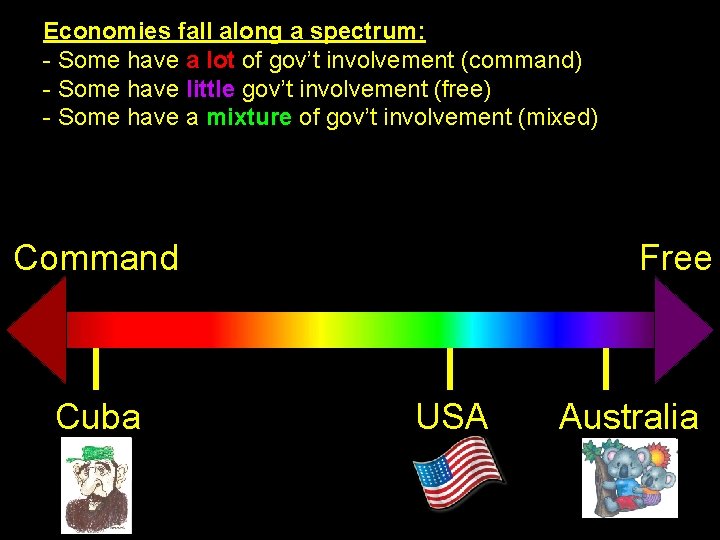 Economies fall along a spectrum:
- Some have a lot of gov't involvement (command)
- Some have little gov't involvement (free)
- Some have a mixture of gov't involvement (mixed)

Command

Free

Cuba

USA

Australia